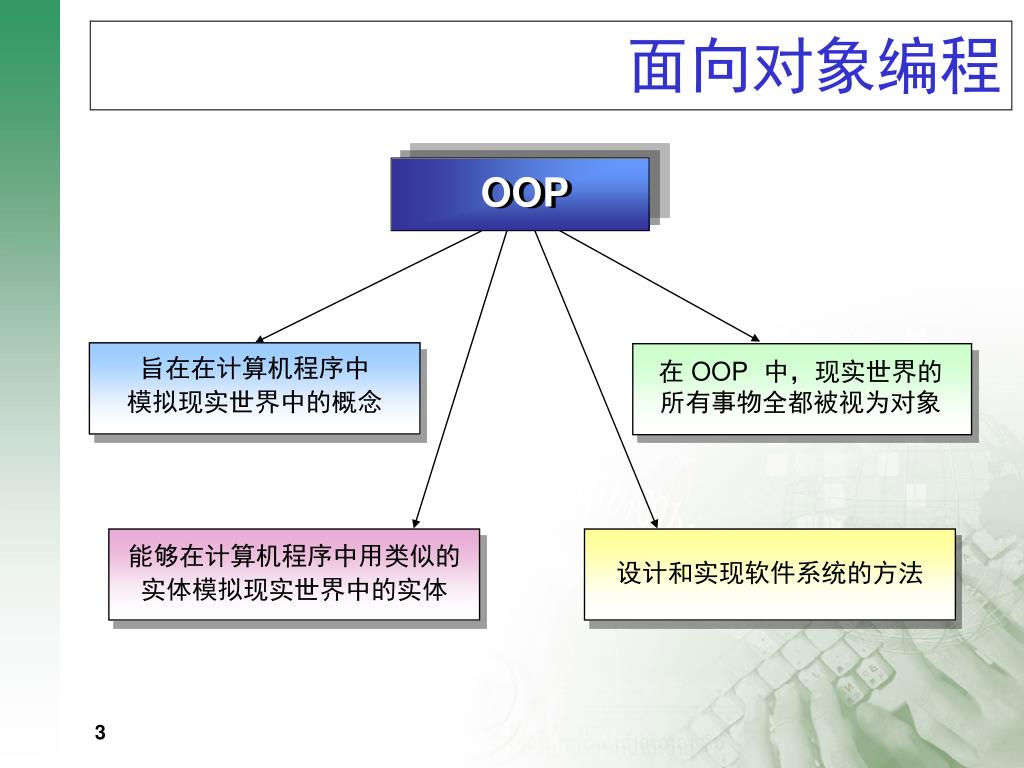 面向对象编程

OOP

旨在在计算机程序中模拟现实世界中的概念

在 OOP 中，现实世界的所有事物全都被视为对象

能够在计算机程序中用类似的实体模拟现实世界中的实体

设计和实现软件系统的方法

3